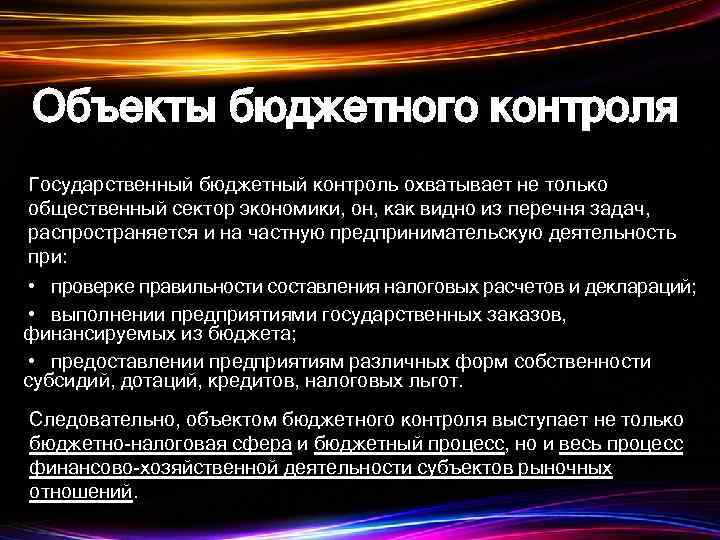 Объекты бюджетного контроля

Государственный бюджетный контроль охватывает не только общественный сектор экономики, он, как видно из перечня задач, распространяется и на частную предпринимательскую деятельность при:

• проверке правильности составления налоговых расчетов и деклараций;

• выполнении предприятиями государственных заказов, финансируемых из бюджета;

• предоставлении предприятиям различных форм собственности субсидий, дотаций, кредитов, налоговых льгот.

Следовательно, объектом бюджетного контроля выступает не только бюджетно-налоговая сфера и бюджетный процесс, но и весь процесс финансово-хозяйственной деятельности субъектов рыночных отношений.